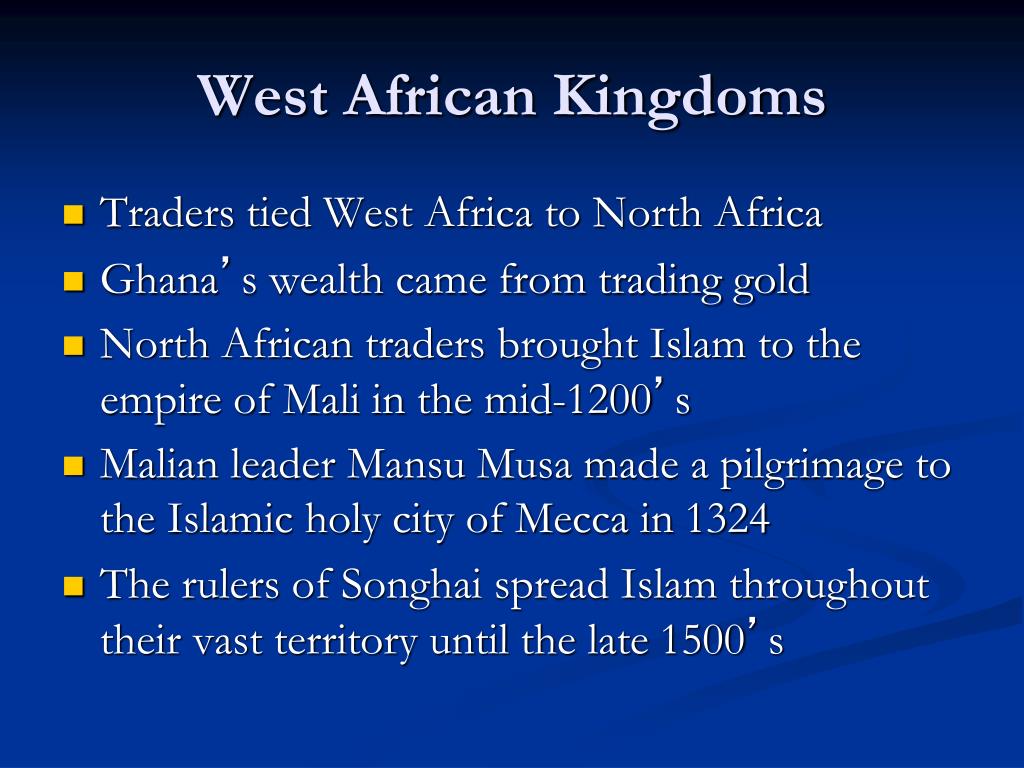 West African Kingdoms

- Traders tied West Africa to North Africa
- Ghana’s wealth came from trading gold
- North African traders brought Islam to the empire of Mali in the mid-1200’s
- Malian leader Mansu Musa made a pilgrimage to the Islamic holy city of Mecca in 1324
- The rulers of Songhai spread Islam throughout their vast territory until the late 1500’s